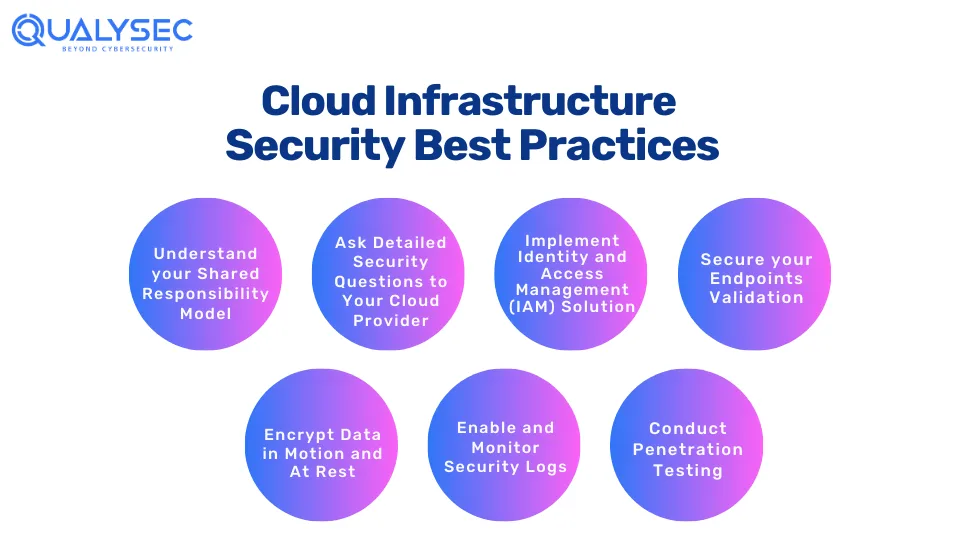 QUALYSEC
BEYOND CYBERSECURITY

Cloud Infrastructure Security Best Practices

Understand your Shared Responsibility Model

Ask Detailed Security Questions to Your Cloud Provider

Implement Identity and Access Management (IAM) Solution

Secure your Endpoints Validation

Encrypt Data in Motion and At Rest

Enable and Monitor Security Logs

Conduct Penetration Testing